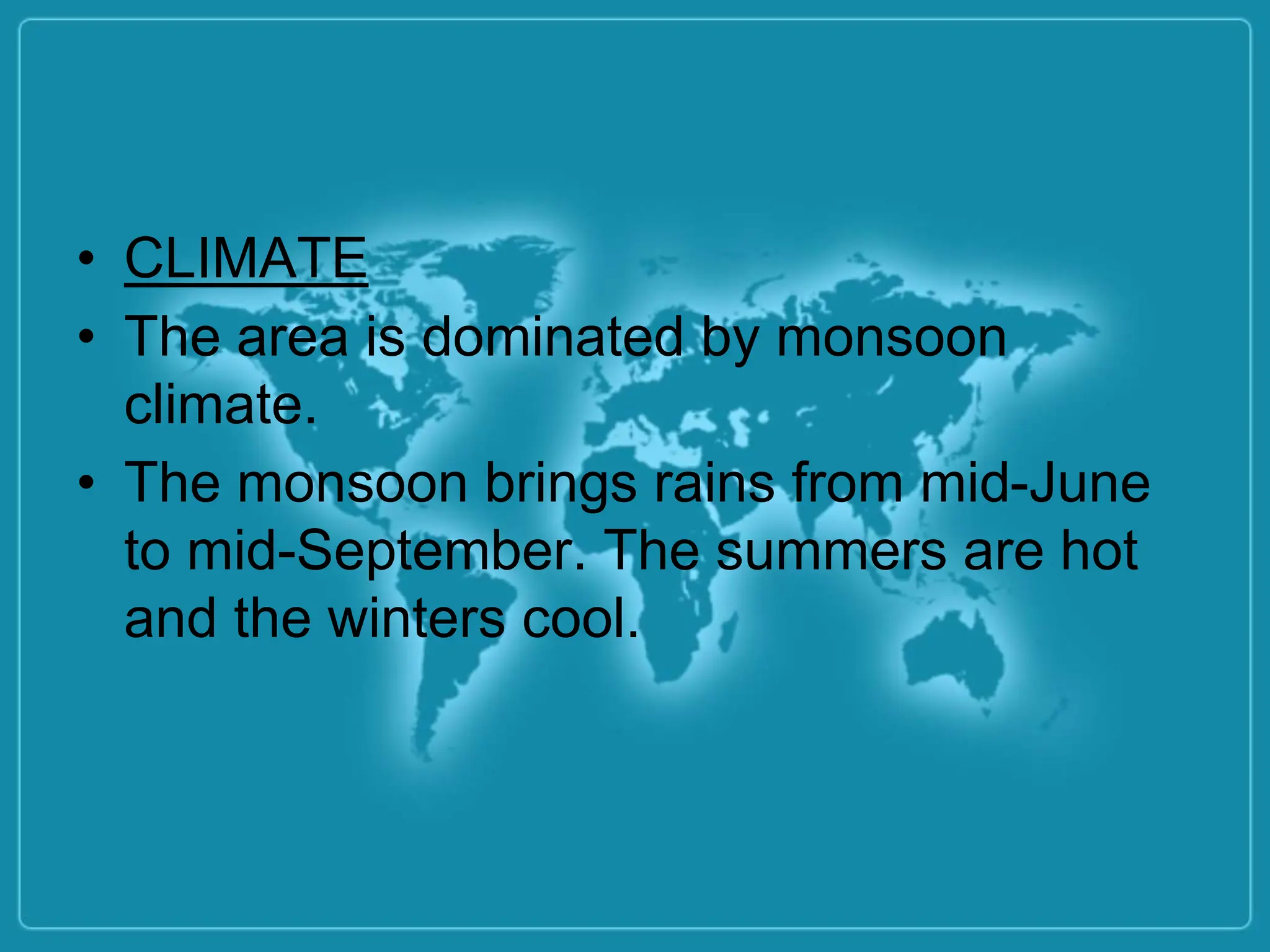 • CLIMATE
• The area is dominated by monsoon climate.
• The monsoon brings rains from mid-June to mid-September. The summers are hot and the winters cool.